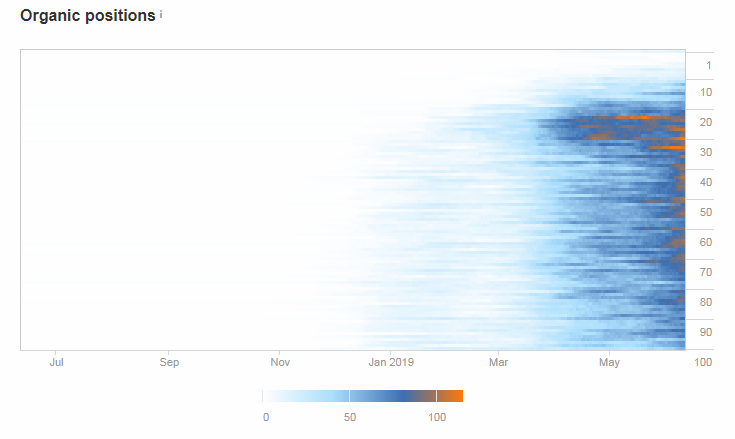 Organic positions i

1
10
20
30
40
50
60
70
80
90
100

Jul
Sep
Nov
Jan 2019
Mar
May

0
50
100